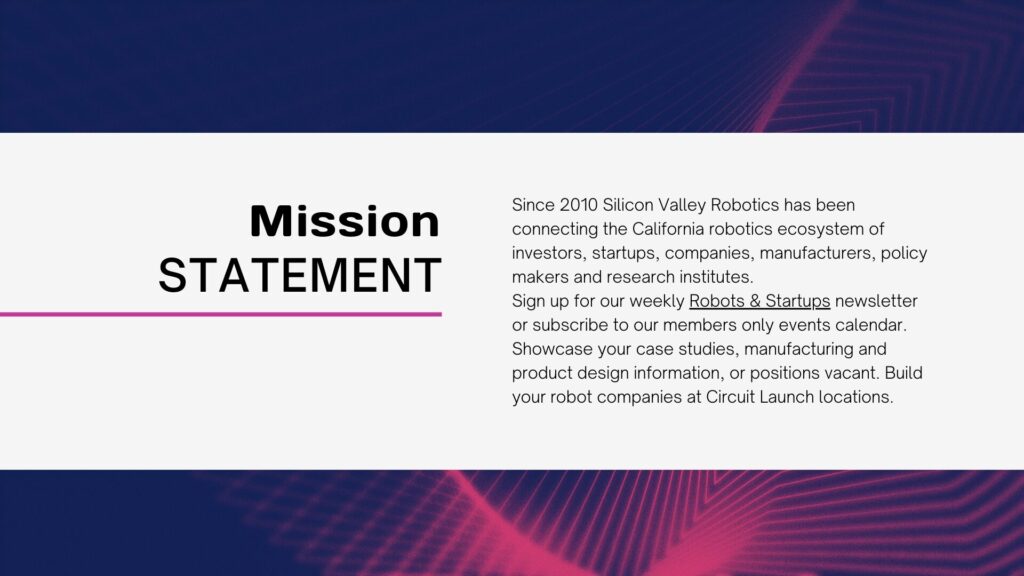 Mission
STATEMENT

Since 2010 Silicon Valley Robotics has been connecting the California robotics ecosystem of investors, startups, companies, manufacturers, policy makers and research institutes.
Sign up for our weekly Robots & Startups newsletter or subscribe to our members only events calendar. Showcase your case studies, manufacturing and product design information, or positions vacant. Build your robot companies at Circuit Launch locations.